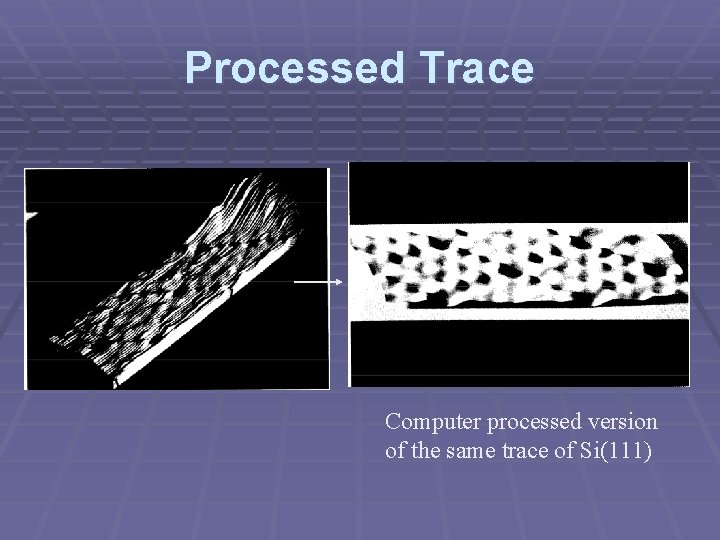 Processed Trace

Computer processed version of the same trace of Si(111)